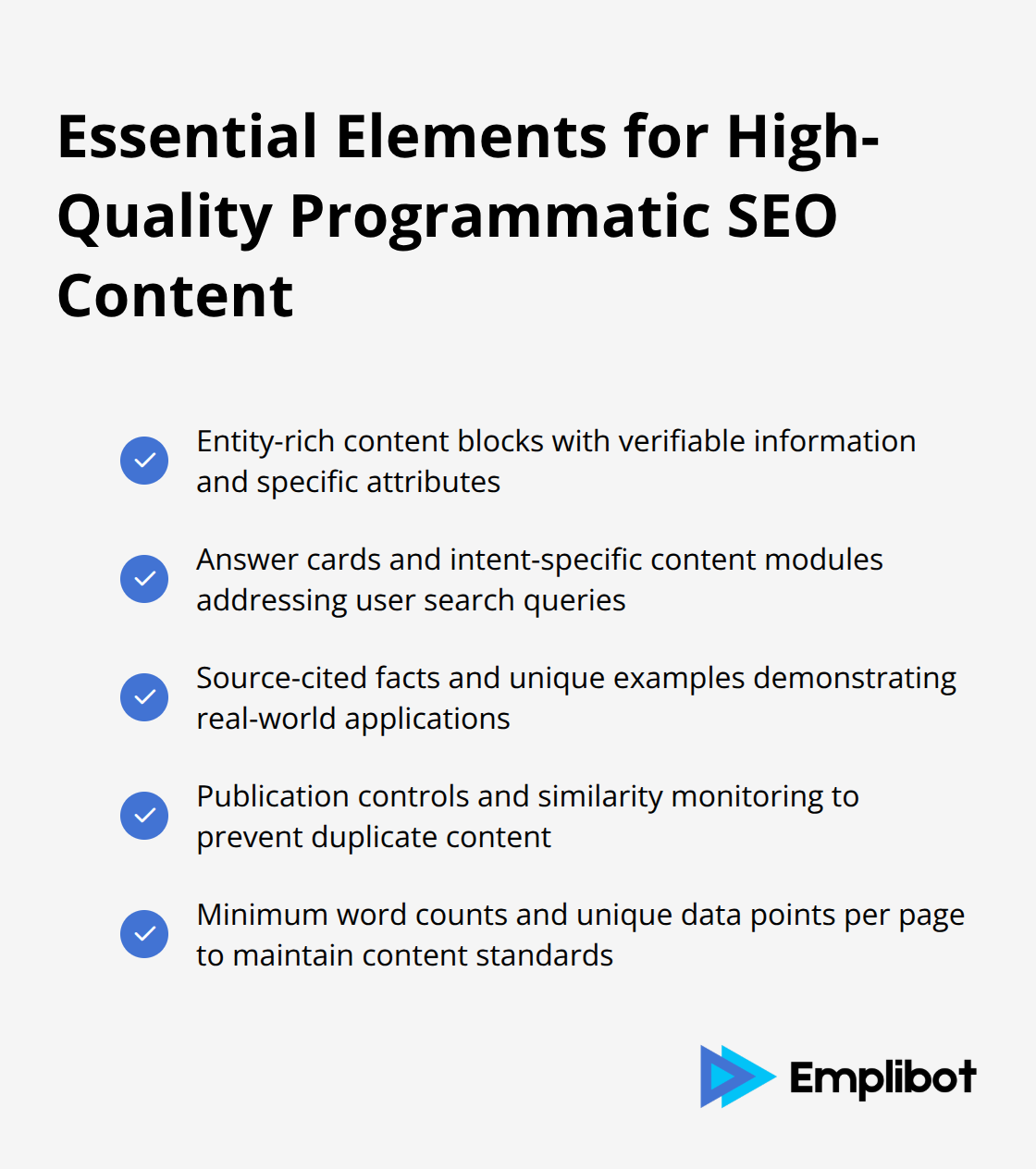 Essential Elements for High-Quality Programmatic SEO Content

Entity-rich content blocks with verifiable information and specific attributes

Answer cards and intent-specific content modules addressing user search queries

Source-cited facts and unique examples demonstrating real-world applications

Publication controls and similarity monitoring to prevent duplicate content

Minimum word counts and unique data points per page to maintain content standards

Emplibot